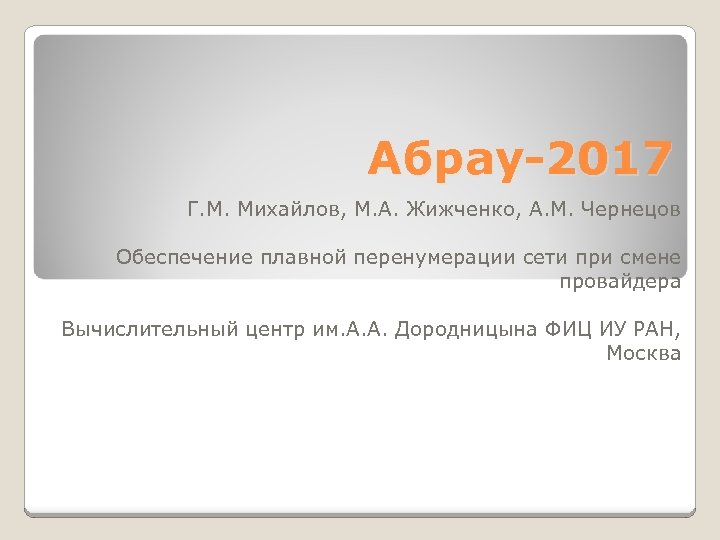 Абрау-2017

Г.М. Михайлов, М.А. Жижченко, А.М. Чернецов

Обеспечение плавной перенумерации сети при смене провайдера

Вычислительный центр им.А.А. Дородницына ФИЦ ИУ РАН, Москва